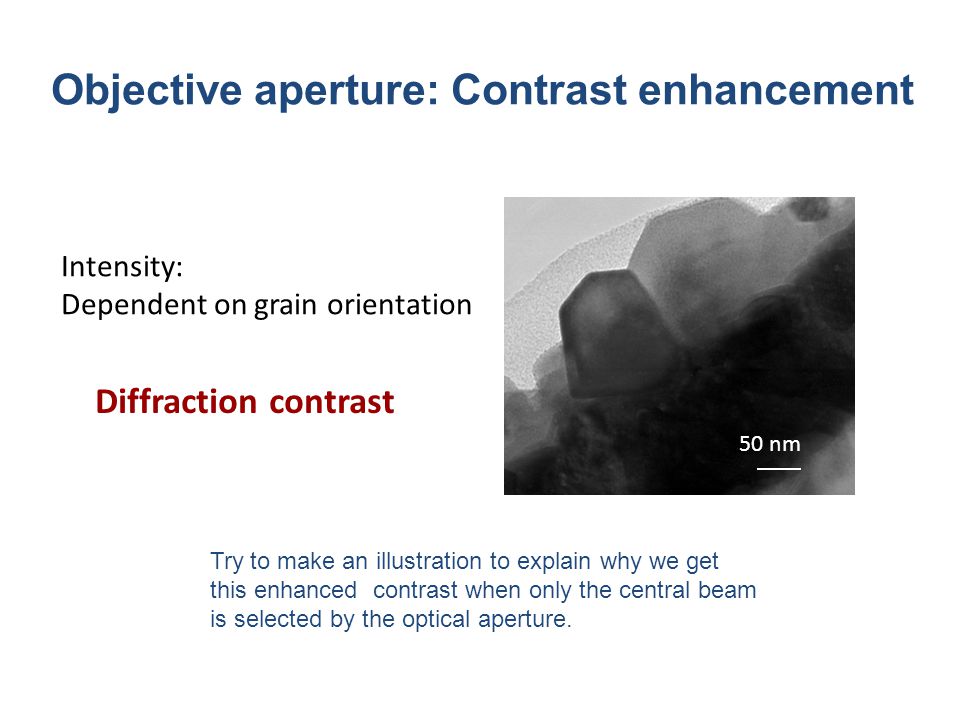 Objective aperture: Contrast enhancement

Intensity:
Dependent on grain orientation

Diffraction contrast

50 nm

Try to make an illustration to explain why we get this enhanced contrast when only the central beam is selected by the optical aperture.